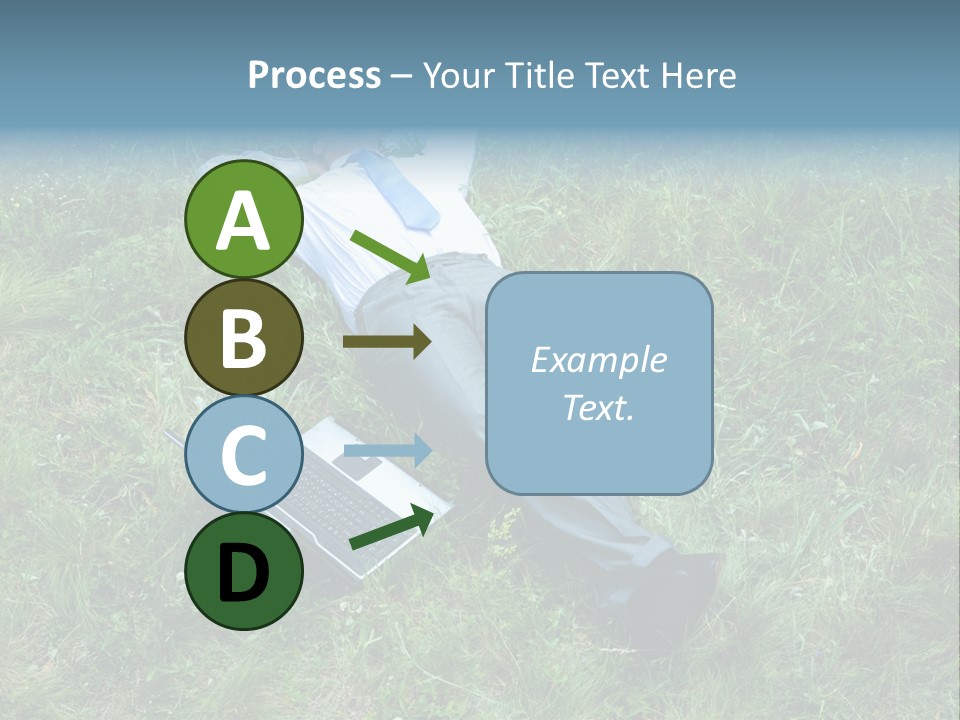 Process – Your Title Text Here

A

B

C

D

Example Text.